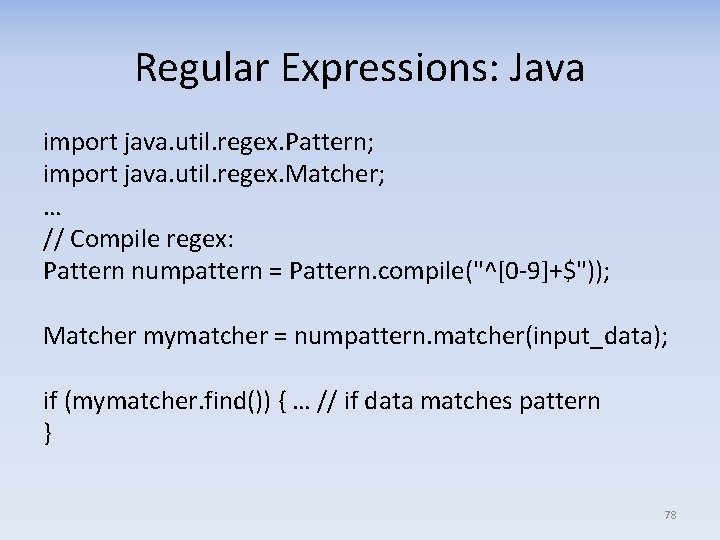 Regular Expressions: Java

import java.util.regex.Pattern;
import java.util.regex.Matcher;
…
// Compile regex:
Pattern numpattern = Pattern.compile("^[0-9]+$"));

Matcher mymatcher = numpattern.matcher(input_data);

if (mymatcher.find()) { … // if data matches pattern
}

78